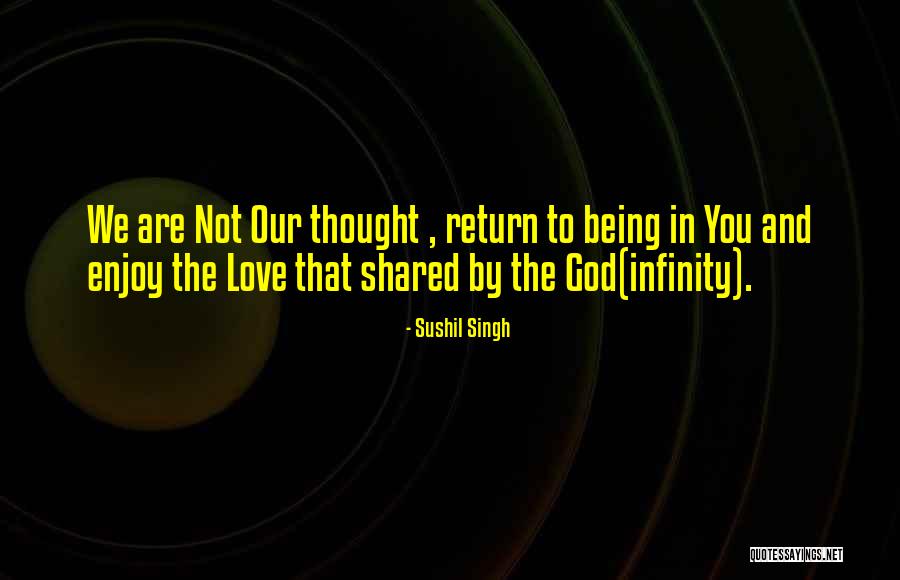 We are Not Our thought , return to being in You and enjoy the Love that shared by the God(infinity).

- Sushil Singh

QUOTESSAYINGS.NET